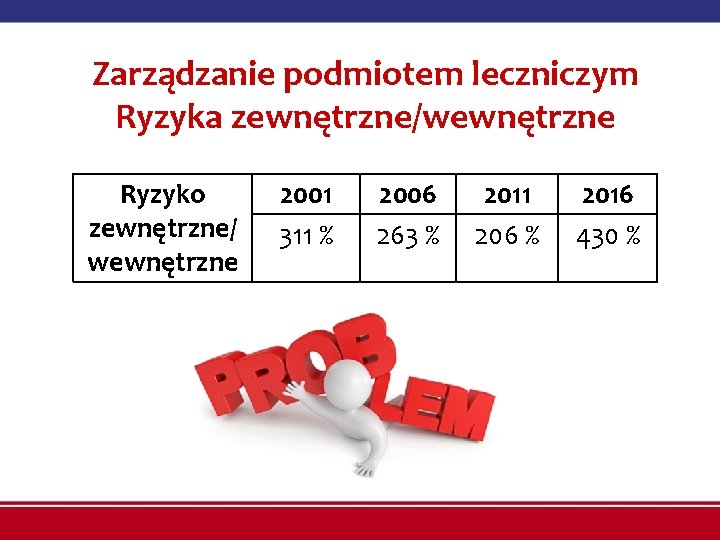 Zarządzanie podmiotem leczniczym
Ryzyka zewnętrzne/wewnętrzne

| Ryzyko zewnętrzne/ wewnętrzne | 2001 | 2006 | 2011 | 2016 |
|---|---|---|---|---|
| | 311 % | 263 % | 206 % | 430 % |

PROBLEM